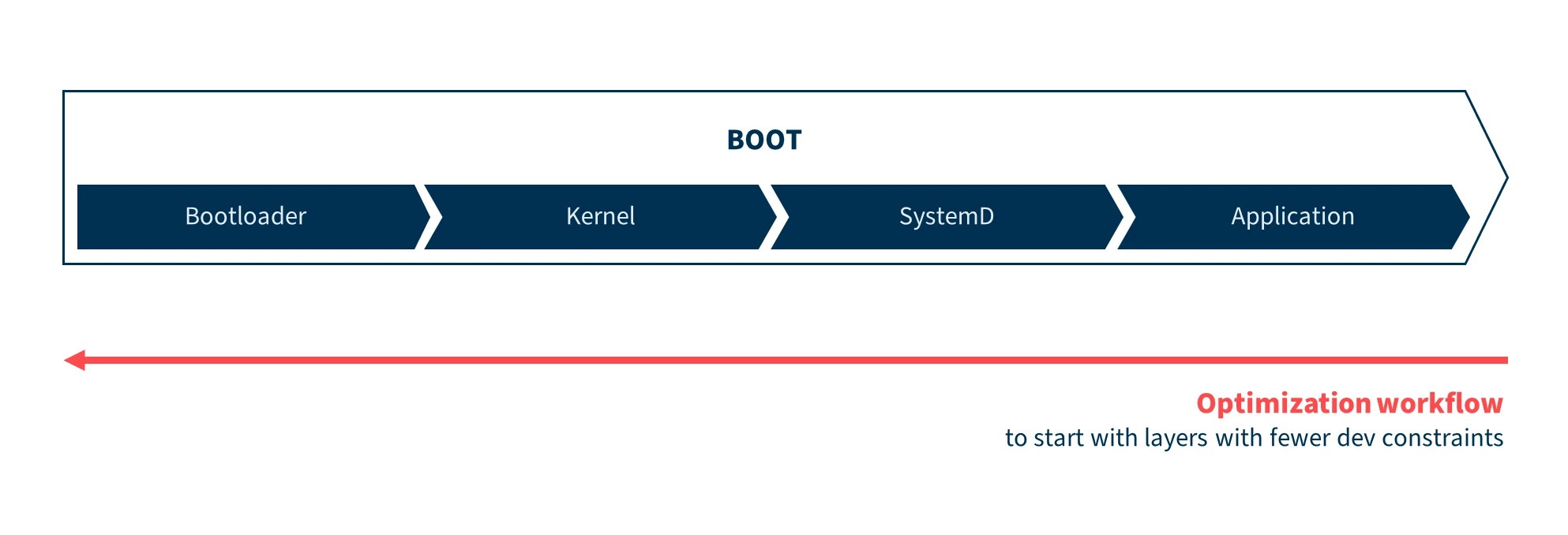 BOOT

Bootloader

Kernel

SystemD

Application

Optimization workflow
to start with layers with fewer dev constraints